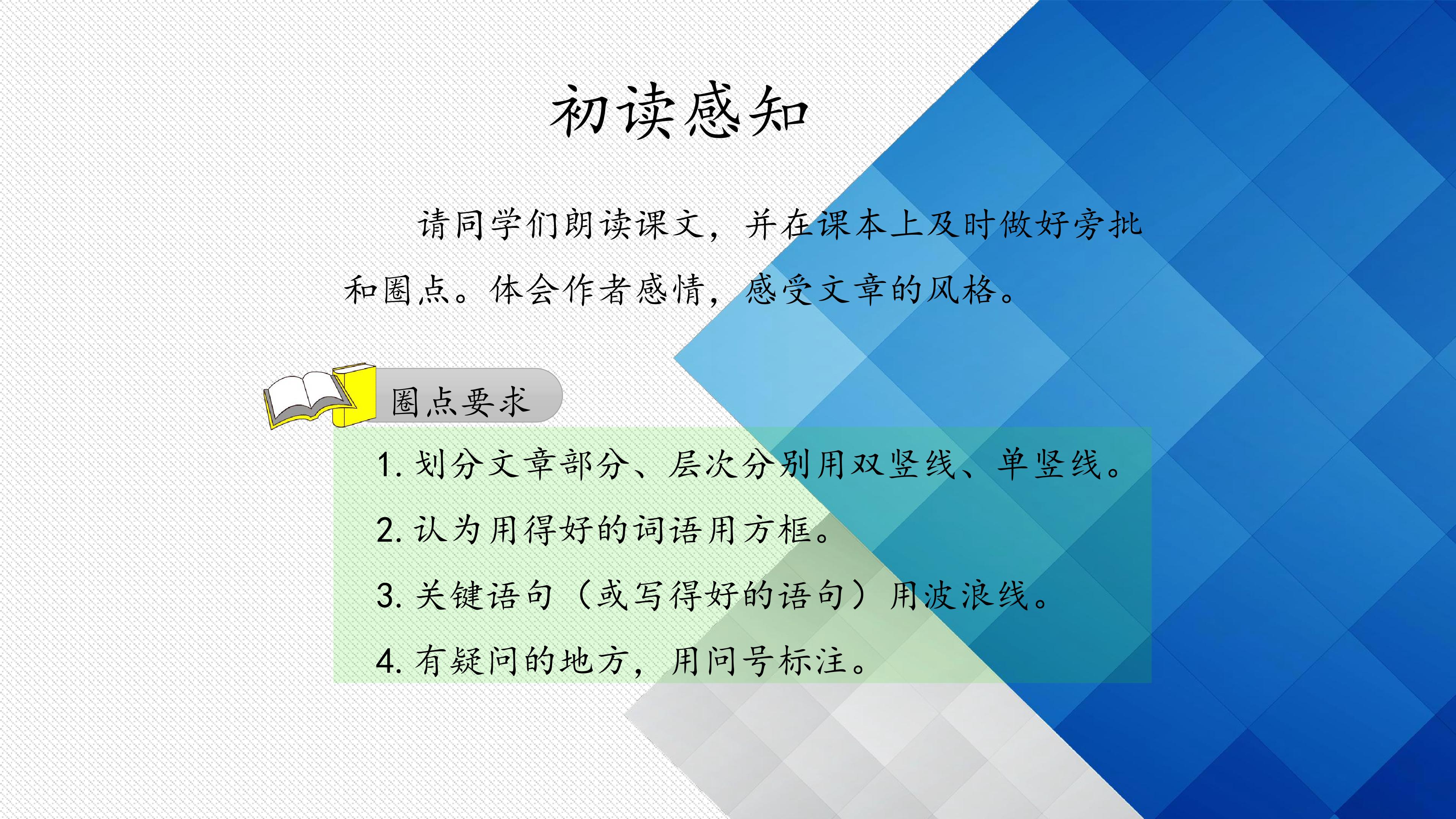 初读感知

请同学们朗读课文，并在课本上及时做好旁批和圈点。体会作者感情，感受文章的风格。

圈点要求

1. 划分文章部分、层次分别用双竖线、单竖线。

2. 认为用得好的词语用方框。

3. 关键语句（或写得好的语句）用波浪线。

4. 有疑问的地方，用问号标注。